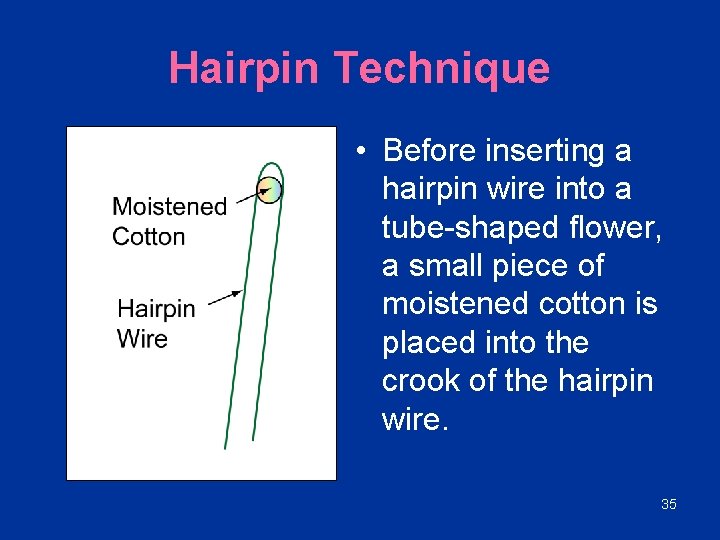 Hairpin Technique

Moistened Cotton

Hairpin Wire

• Before inserting a hairpin wire into a tube-shaped flower, a small piece of moistened cotton is placed into the crook of the hairpin wire.

35